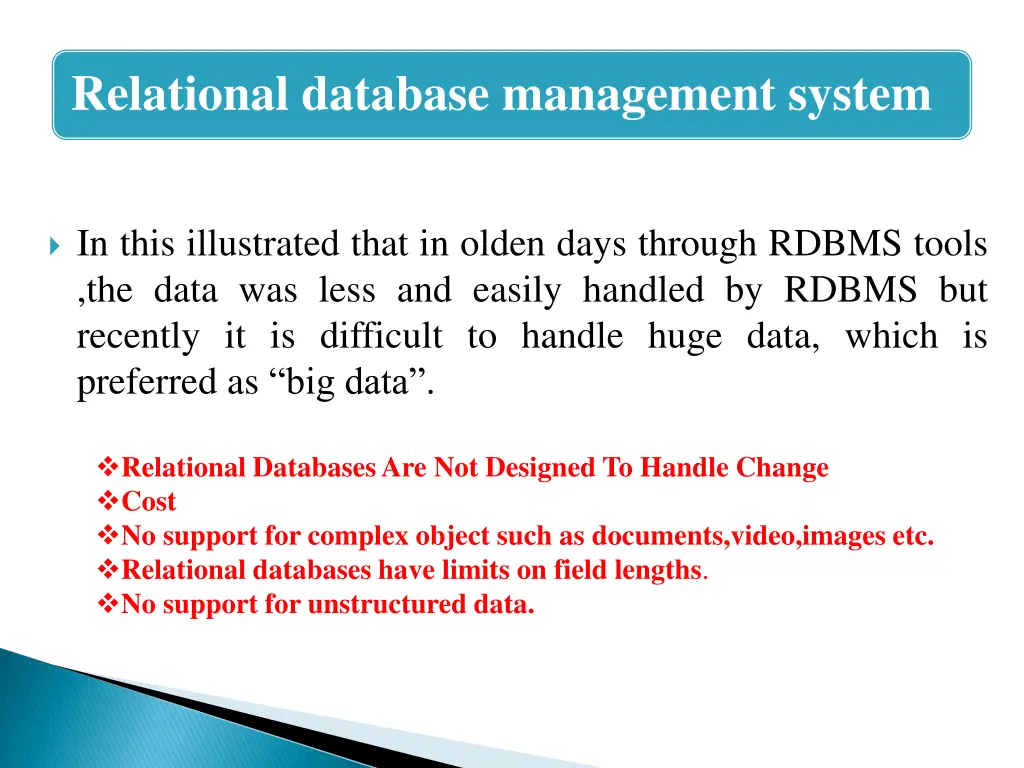 Relational database management system

In this illustrated that in olden days through RDBMS tools ,the data was less and easily handled by RDBMS but recently it is difficult to handle huge data, which is preferred as “big data”.

❖Relational Databases Are Not Designed To Handle Change
❖Cost
❖No support for complex object such as documents,video,images etc.
❖Relational databases have limits on field lengths.
❖No support for unstructured data.